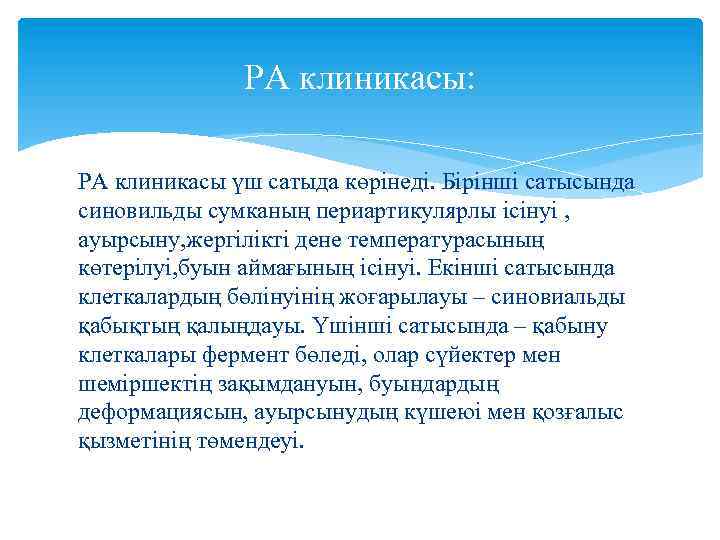 РА клиникасы:

РА клиникасы үш сатыда көрінеді. Бірінші сатысында синовильды сумканың периартикулярлы ісінуі , ауырсыну,жергілікті дене температурасының көтерілуі,буын аймағының ісінуі. Екінші сатысында клеткалардың бөлінуінің жоғарылауы – синовиальды қабықтың қалыңдауы. Үшінші сатысында – қабыну клеткалары фермент бөледі, олар сүйектер мен шеміршектің зақымдануын, буындардың деформациясын, ауырсынудың күшеюі мен қозғалыс қызметінің төмендеуі.